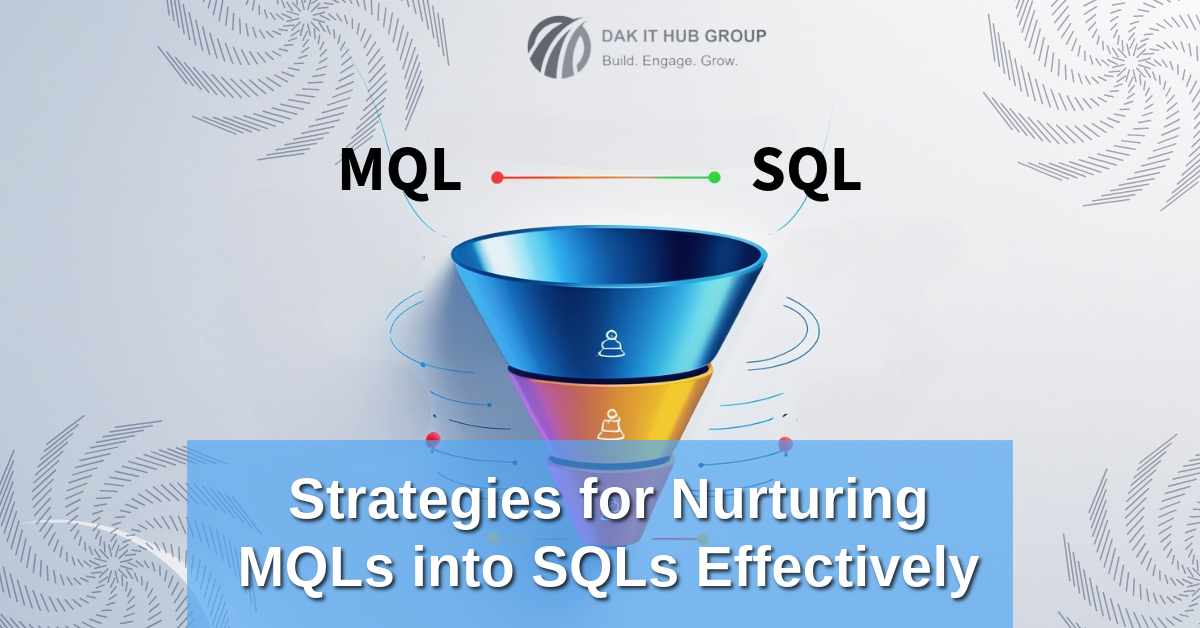 DAK IT HUB GROUP
Build. Engage. Grow.

MQL SQL

Strategies for Nurturing MQLs into SQLs Effectively